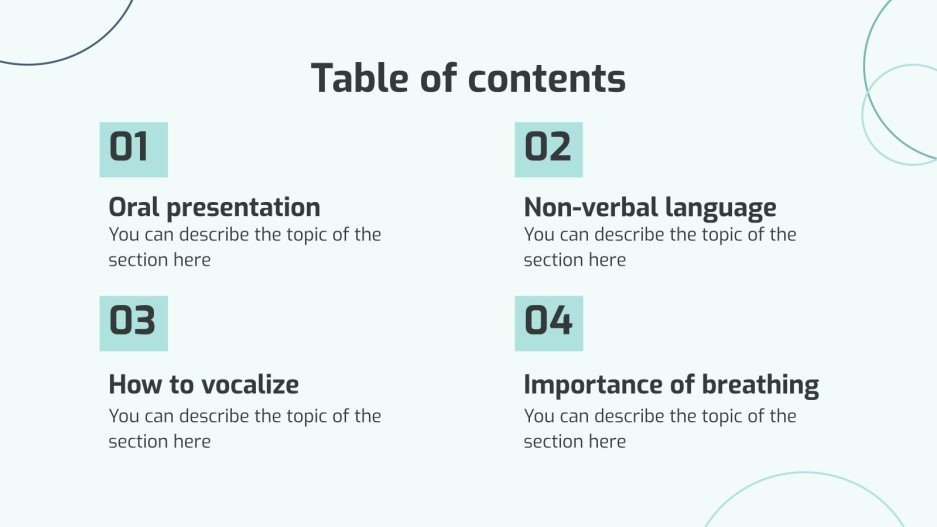 Table of contents

01

Oral presentation

You can describe the topic of the section here

02

Non-verbal language

You can describe the topic of the section here

03

How to vocalize

You can describe the topic of the section here

04

Importance of breathing

You can describe the topic of the section here